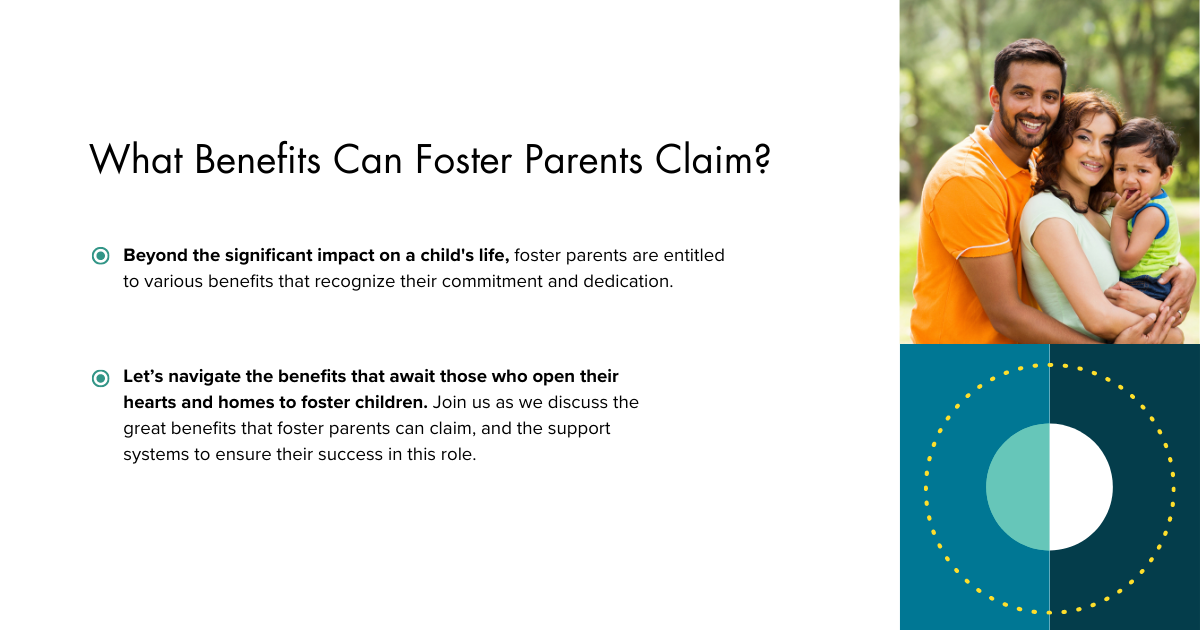 What Benefits Can Foster Parents Claim?

Beyond the significant impact on a child's life, foster parents are entitled to various benefits that recognize their commitment and dedication.

Let’s navigate the benefits that await those who open their hearts and homes to foster children. Join us as we discuss the great benefits that foster parents can claim, and the support systems to ensure their success in this role.